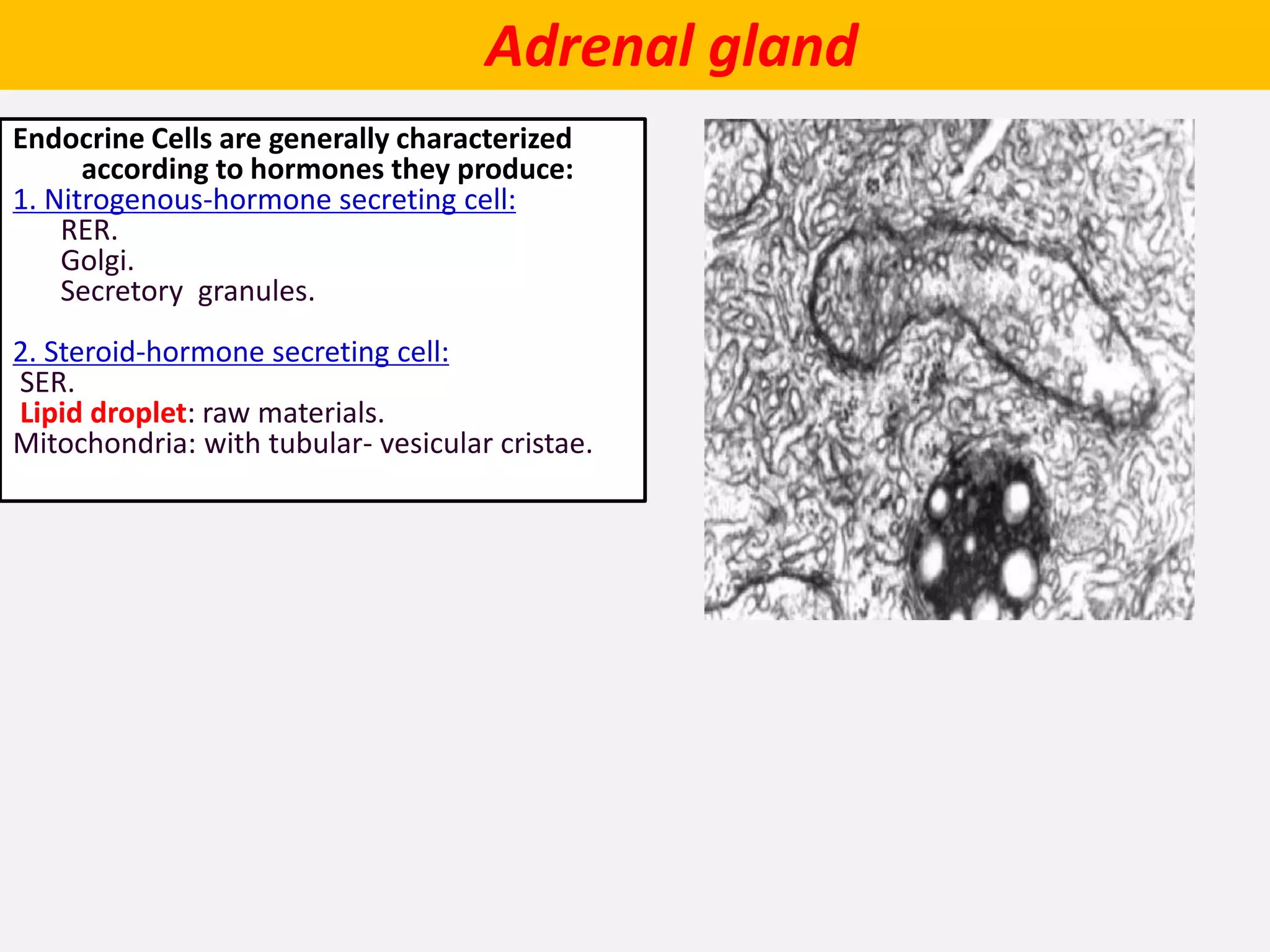 Adrenal gland

Endocrine Cells are generally characterized according to hormones they produce:

1. Nitrogenous-hormone secreting cell:
RER.
Golgi.
Secretory granules.

2. Steroid-hormone secreting cell:
SER.
Lipid droplet: raw materials.
Mitochondria: with tubular- vesicular cristae.